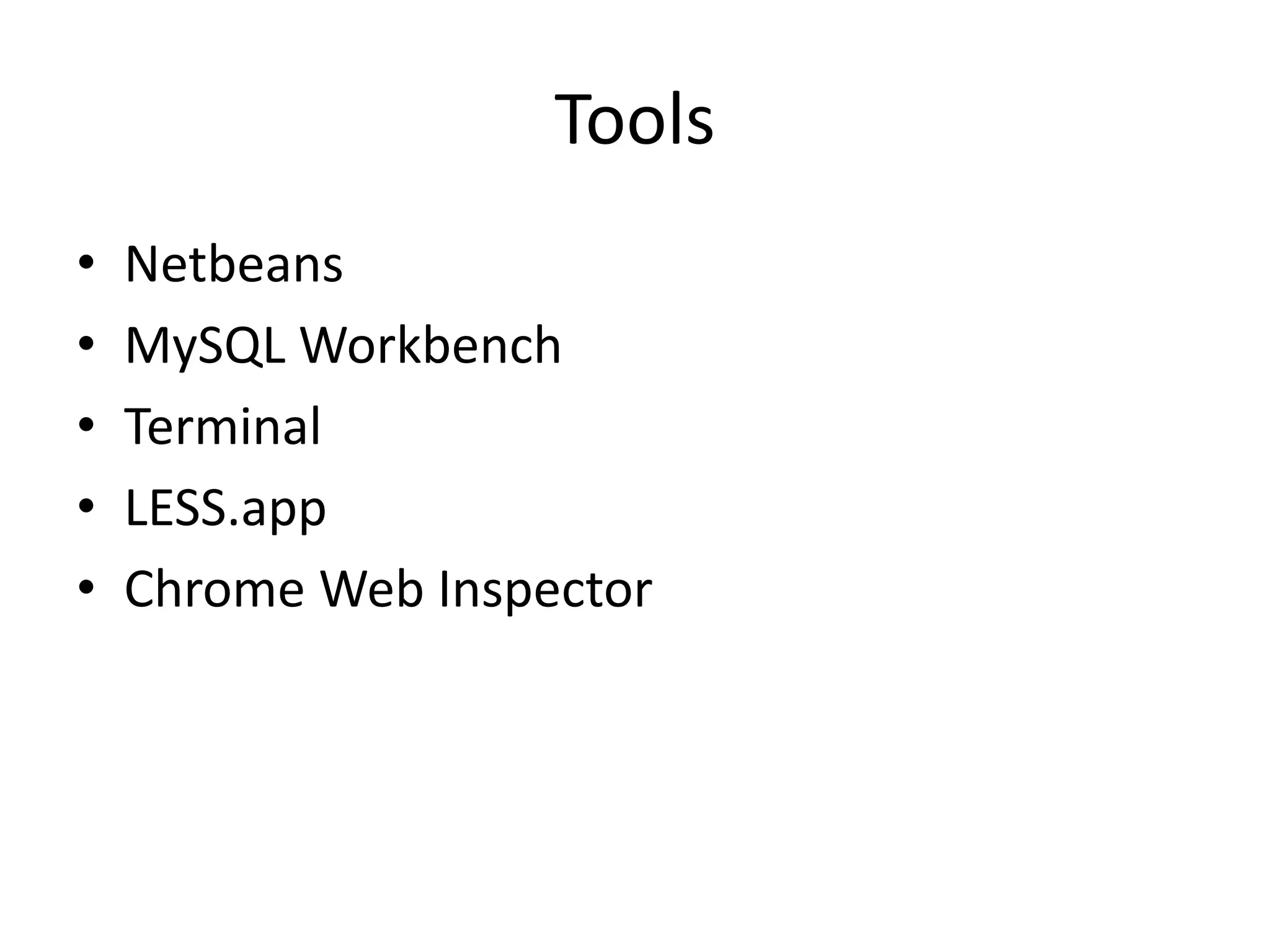 Tools

• Netbeans
• MySQL Workbench
• Terminal
• LESS.app
• Chrome Web Inspector